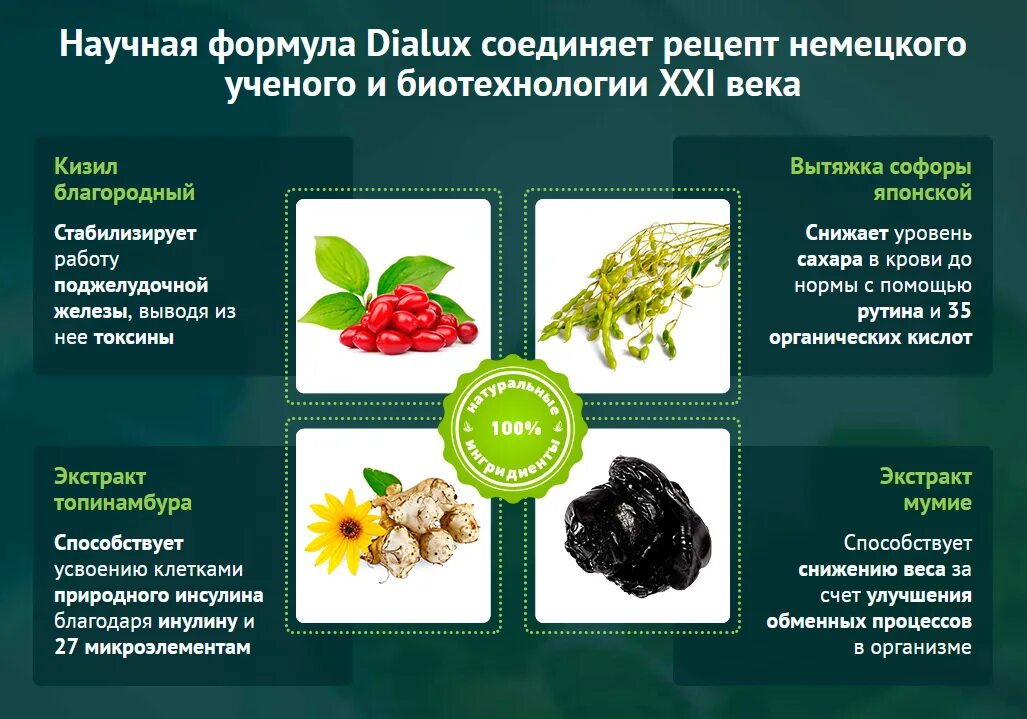 Научная формула Dialux соединяет рецепт немецкого ученого и биотехнологии XXI века

Кизил благородный

Стабилизирует работу поджелудочной железы, выводя из нее токсины

Вытяжка софоры японской

Снижает уровень сахара в крови до нормы с помощью рутина и 35 органических кислот

натуральные 100% ингридиенты

Экстракт топинамбура

Способствует усвоению клетками природного инсулина благодаря инулину и 27 микроэлементам

Экстракт мумие

Способствует снижению веса за счет улучшения обменных процессов в организме